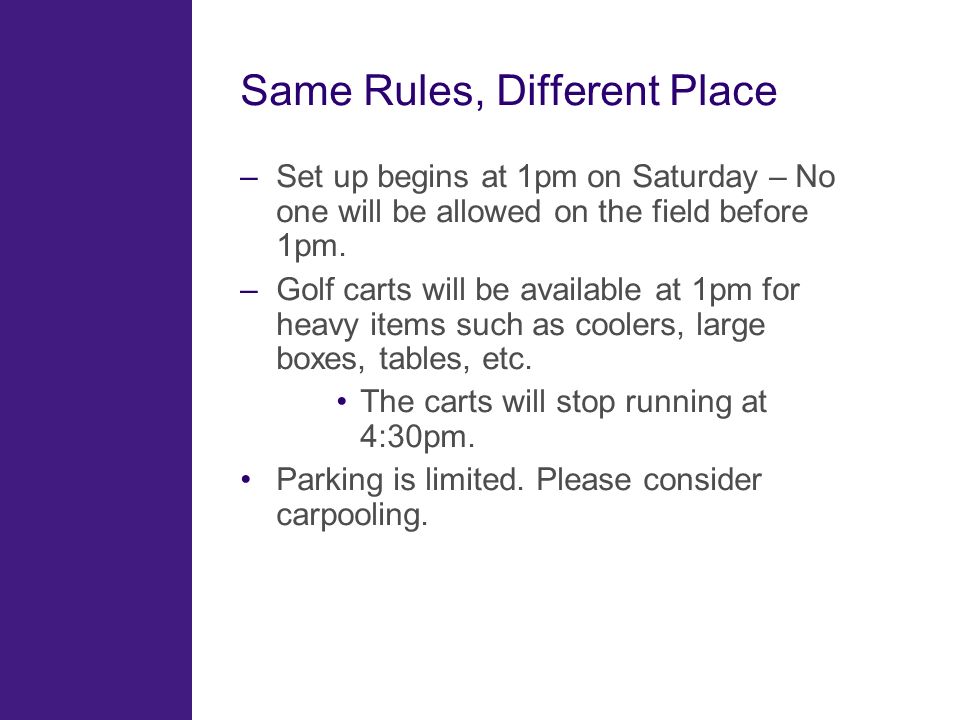 Same Rules, Different Place

– Set up begins at 1pm on Saturday – No one will be allowed on the field before 1pm.

– Golf carts will be available at 1pm for heavy items such as coolers, large boxes, tables, etc.

• The carts will stop running at 4:30pm.

• Parking is limited. Please consider carpooling.